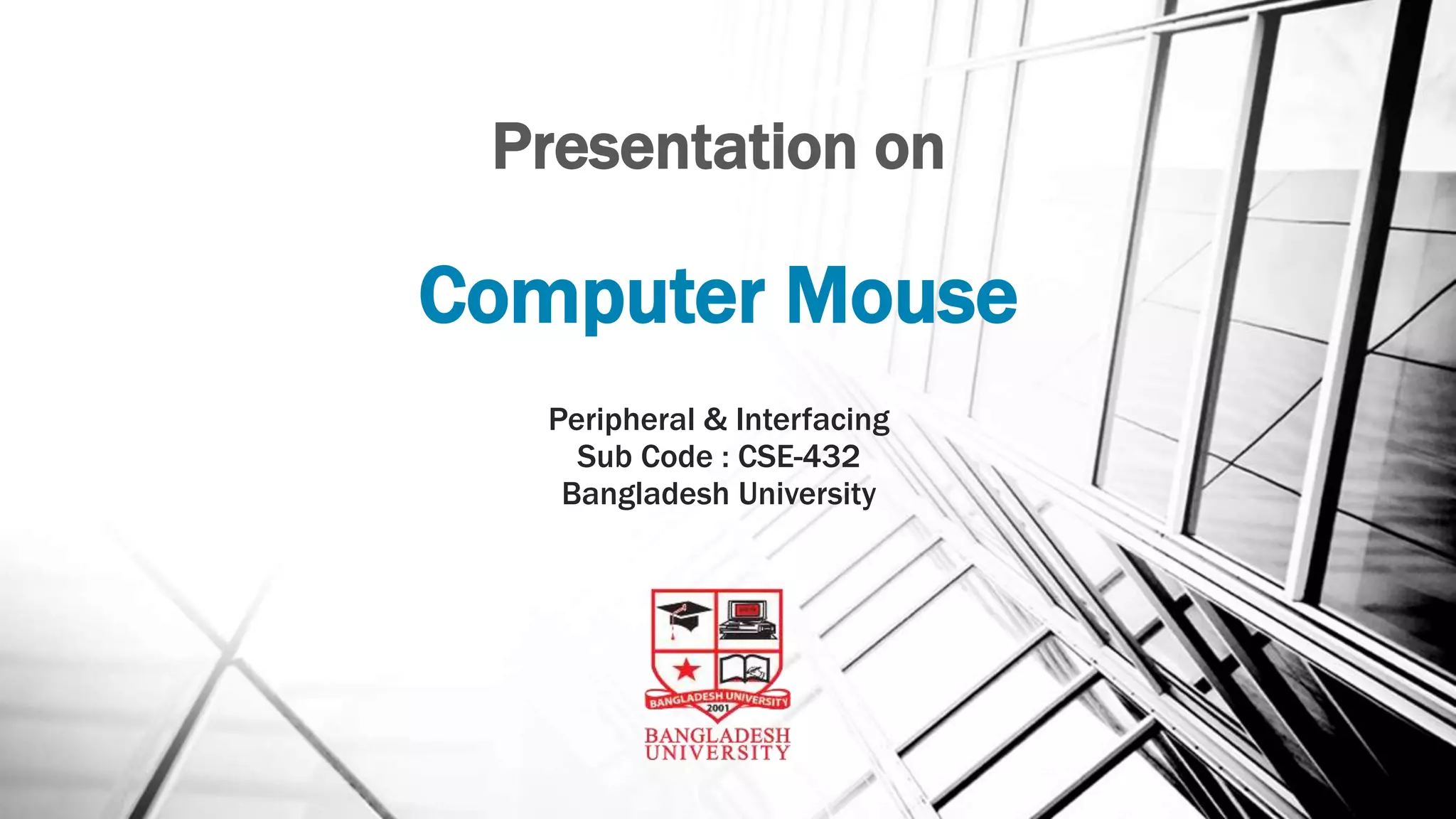 Presentation on

Computer Mouse

Peripheral & Interfacing
Sub Code : CSE-432
Bangladesh University

BANGLADESH UNIVERSITY
2001

BANGLADESH
UNIVERSITY